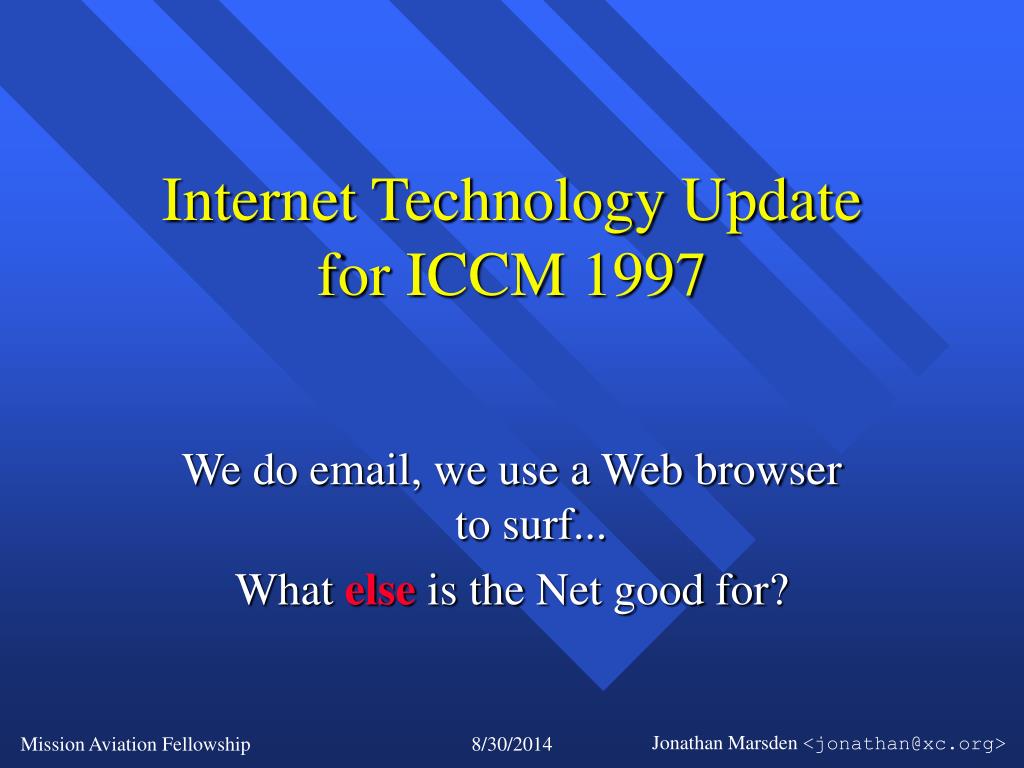 Internet Technology Update for ICCM 1997

We do email, we use a Web browser to surf...

What else is the Net good for?

Mission Aviation Fellowship

8/30/2014

Jonathan Marsden <jonathan@xc.org>